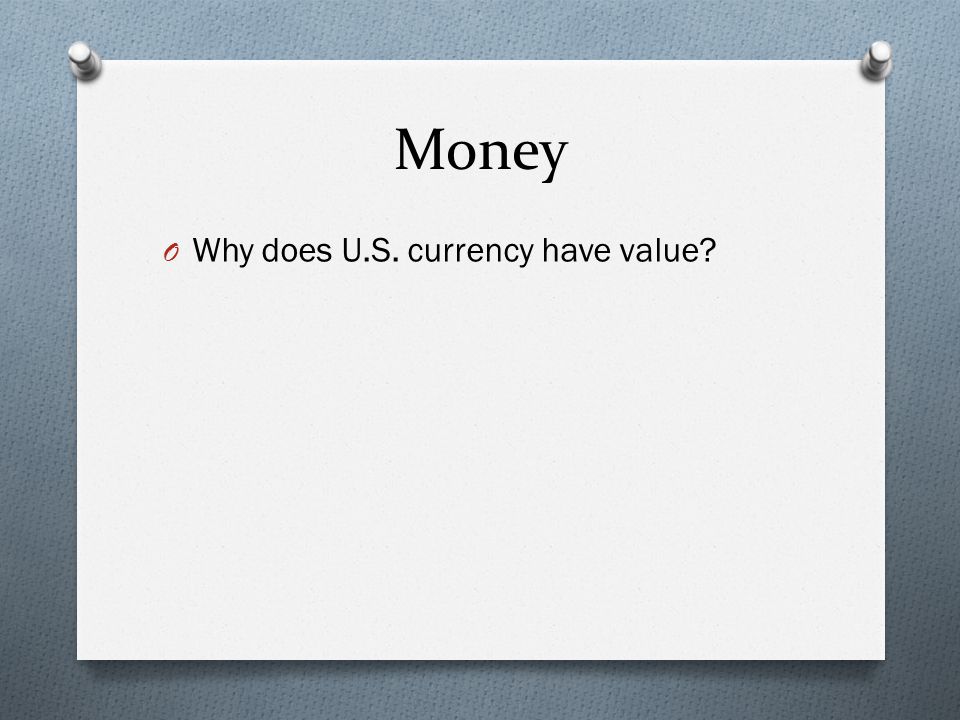 Money

O Why does U.S. currency have value?